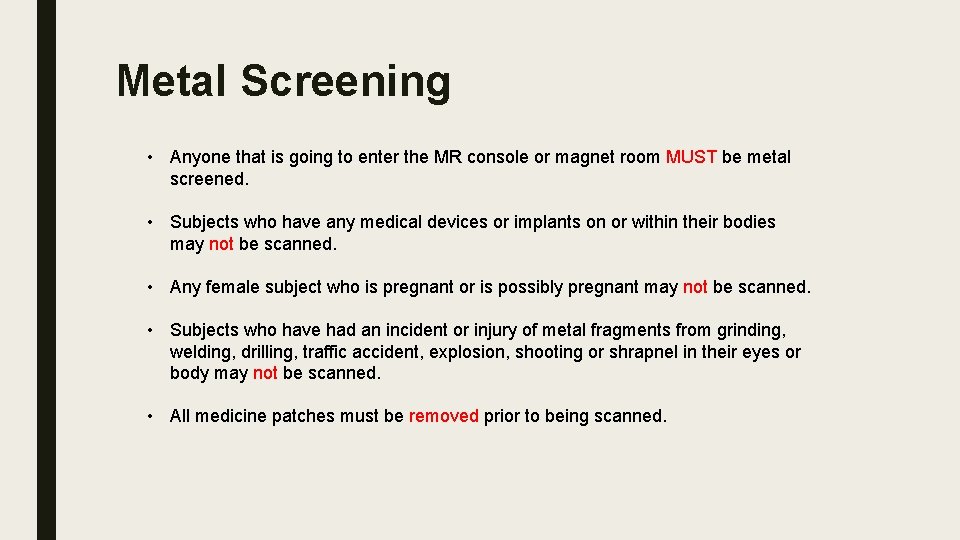 Metal Screening

• Anyone that is going to enter the MR console or magnet room MUST be metal screened.

• Subjects who have any medical devices or implants on or within their bodies may not be scanned.

• Any female subject who is pregnant or is possibly pregnant may not be scanned.

• Subjects who have had an incident or injury of metal fragments from grinding, welding, drilling, traffic accident, explosion, shooting or shrapnel in their eyes or body may not be scanned.

• All medicine patches must be removed prior to being scanned.